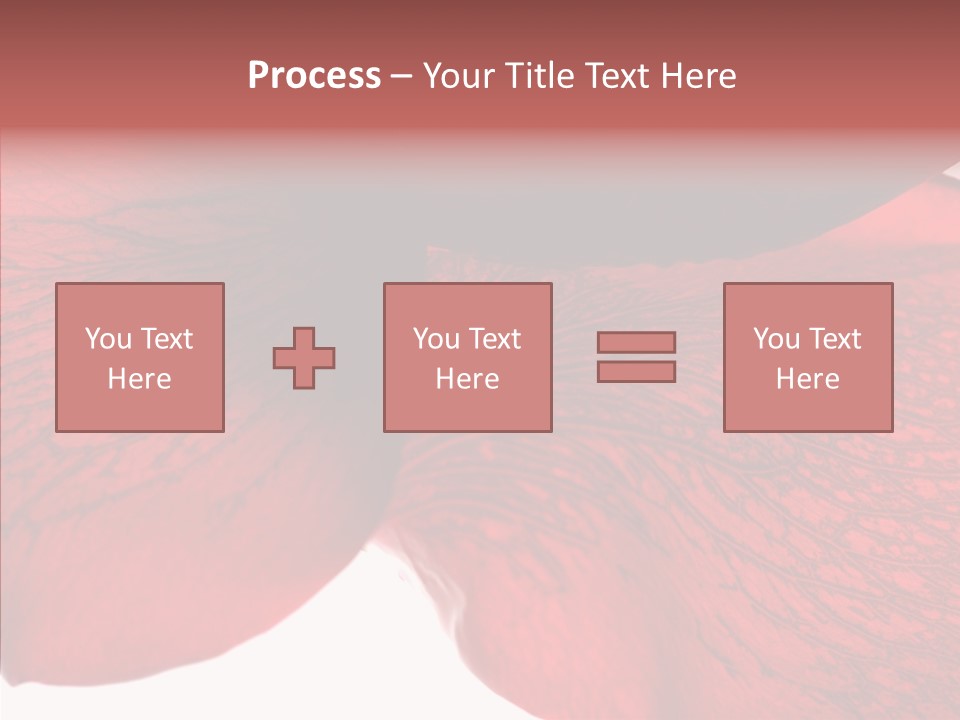 Process – Your Title Text Here

You Text Here

You Text Here

You Text Here